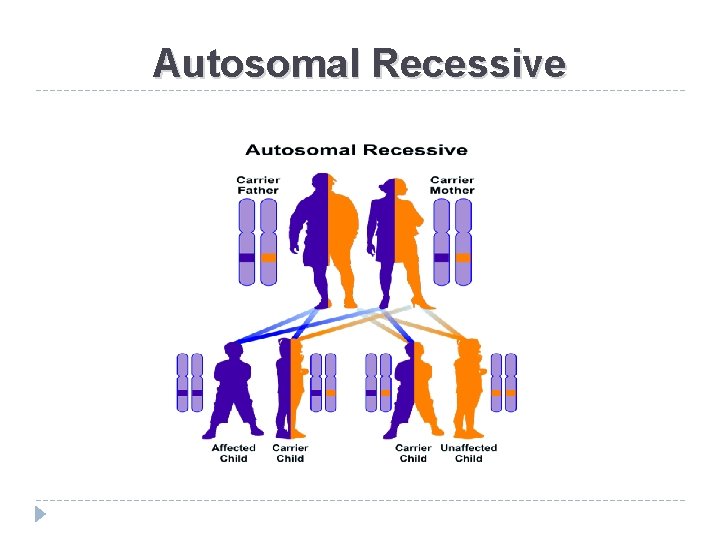 Autosomal Recessive

Autosomal Recessive

Carrier Father

Carrier Mother

Affected Child

Carrier Child

Carrier Child

Unaffected Child